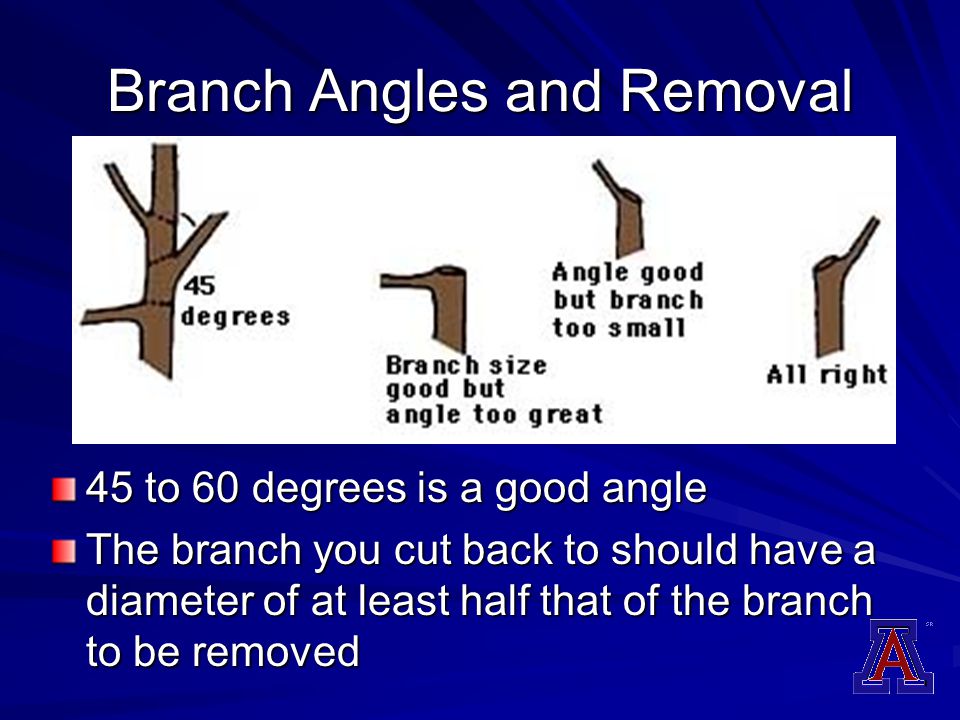 Branch Angles and Removal

45 degrees

Branch size good but angle too great

Angle good but branch too small

All right

45 to 60 degrees is a good angle

The branch you cut back to should have a diameter of at least half that of the branch to be removed

A